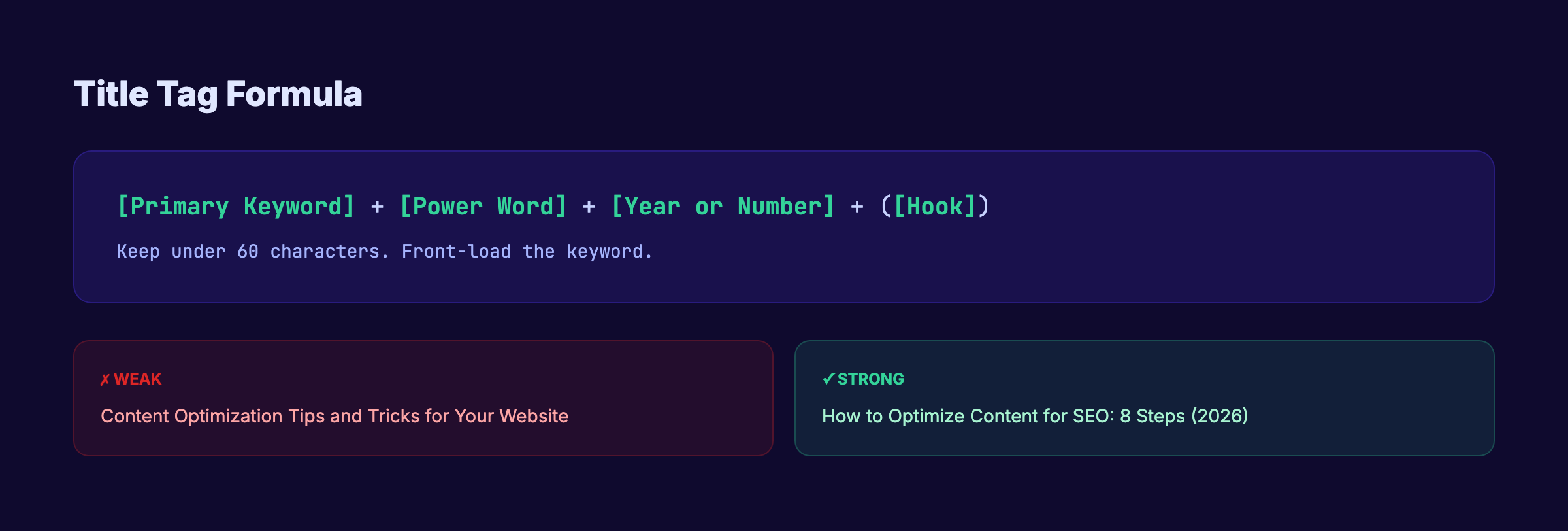 Title Tag Formula

[Primary Keyword] + [Power Word] + [Year or Number] + ([Hook])

Keep under 60 characters. Front-load the keyword.

✗ WEAK

Content Optimization Tips and Tricks for Your Website

✓ STRONG

How to Optimize Content for SEO: 8 Steps (2026)